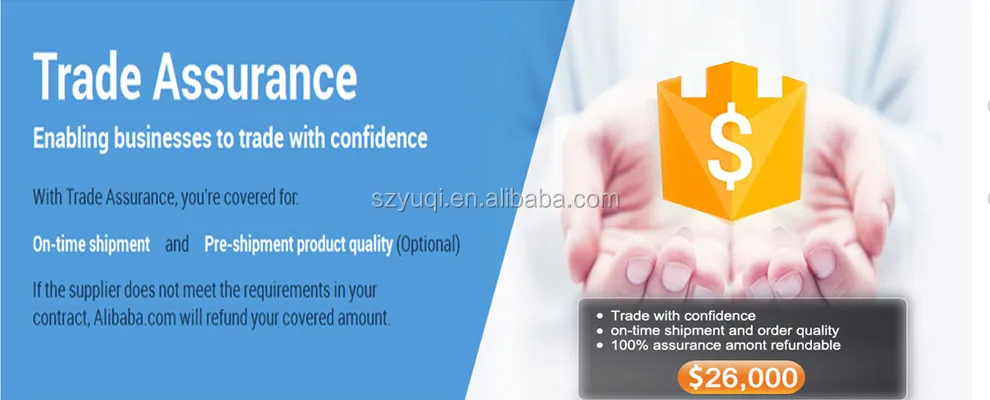 Trade Assurance

Enabling businesses to trade with confidence

With Trade Assurance, you're covered for:

szyuqi.en.alibaba.com

On-time shipment and Pre-shipment product quality (Optional)

If the supplier does not meet the requirements in your contract, Alibaba.com will refund your covered amount.

$

- Trade with confidence
- on-time shipment and order quality
- 100% assurance amont refundable

$26,000